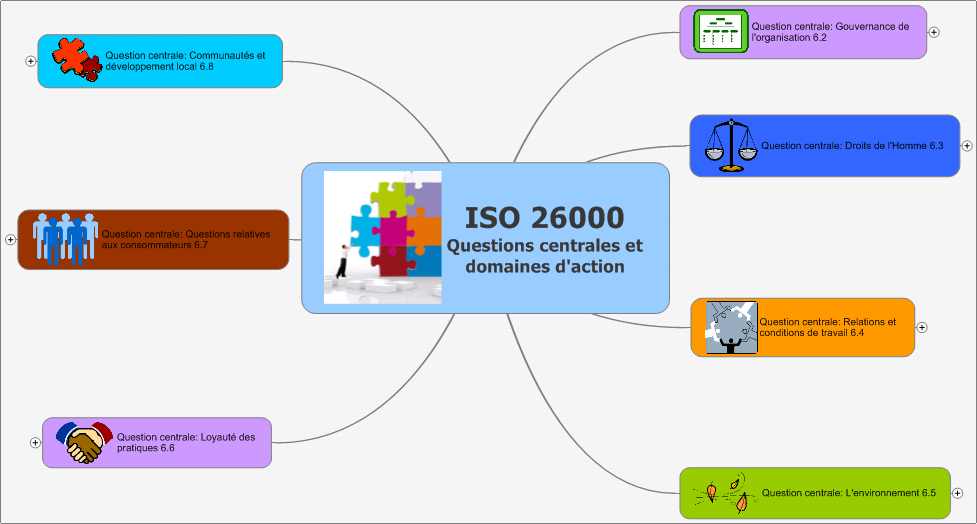 ISO 26000
Questions centrales et domaines d'action

Question centrale: Communautés et développement local 6.8

Question centrale: Questions relatives aux consommateurs 6.7

Question centrale: Loyauté des pratiques 6.6

Question centrale: Gouvernance de l'organisation 6.2

Question centrale: Droits de l'Homme 6.3

Question centrale: Relations et conditions de travail 6.4

Question centrale: L'environnement 6.5